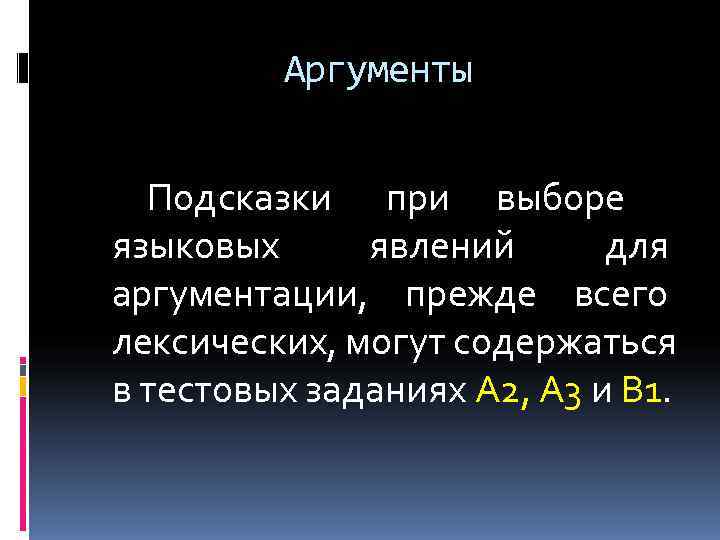 Аргументы

Подсказки при выборе языковых явлений для аргументации, прежде всего лексических, могут содержаться в тестовых заданиях А2, А3 и В1.